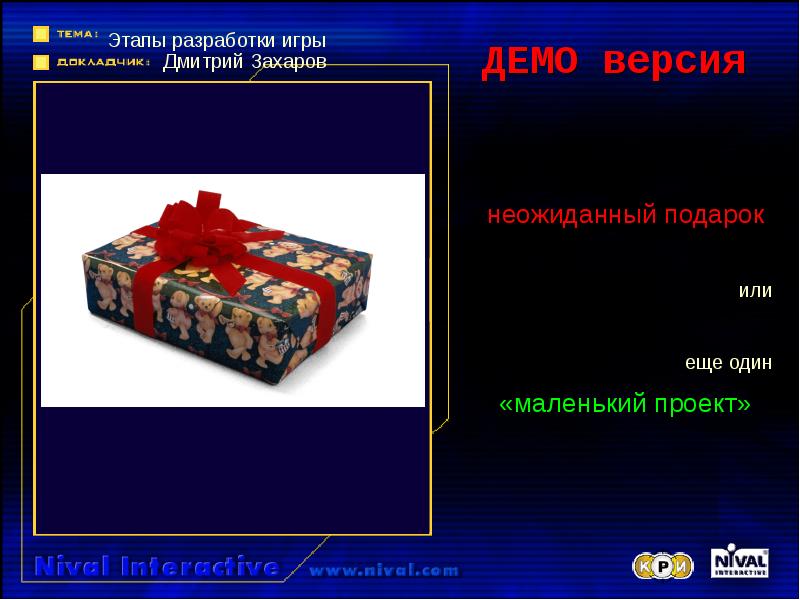 ТЕМА: Этапы разработки игры
ДОКЛАДЧИК: Дмитрий Захаров

ДЕМО версия

неожиданный подарок

или

еще один

«маленький проект»

Nival Interactive www.nival.com

КРИ

NIVAL INTERACTIVE